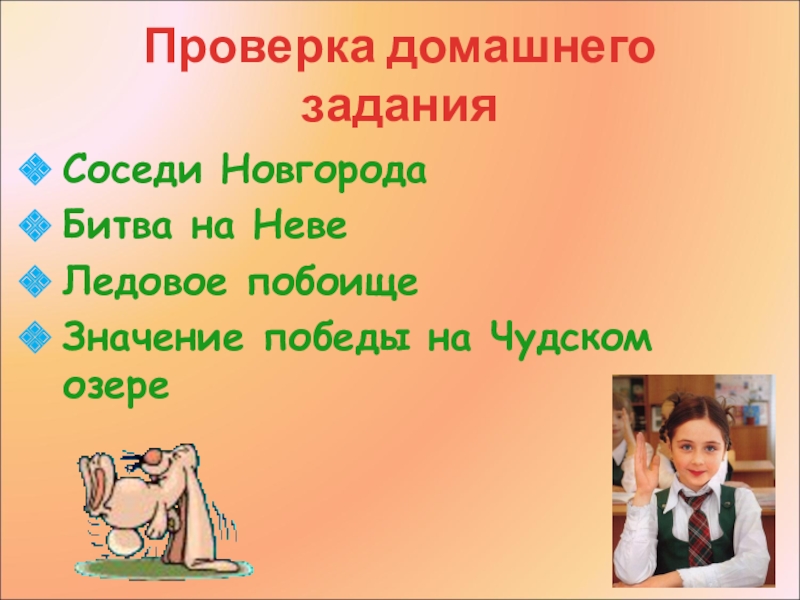 Проверка домашнего задания

Соседи Новгорода

Битва на Неве

Ледовое побоище

Значение победы на Чудском озере